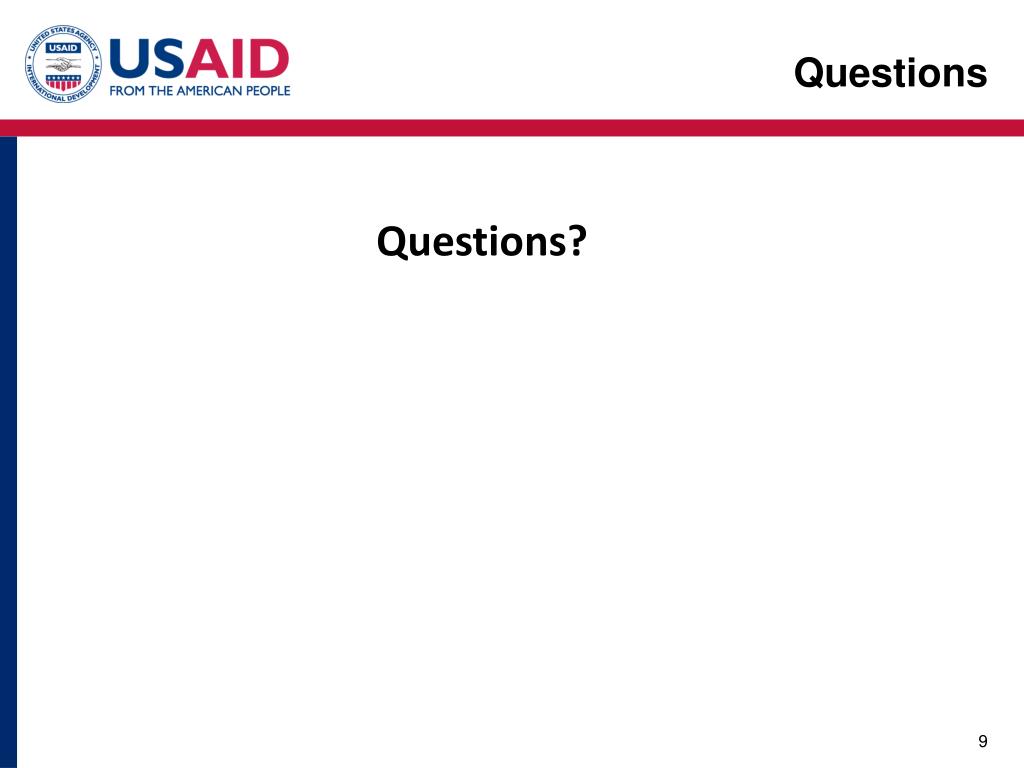 UNITED STATES AGENCY INTERNATIONAL DEVELOPMENT USAID

USAID
FROM THE AMERICAN PEOPLE

Questions

Questions?

9